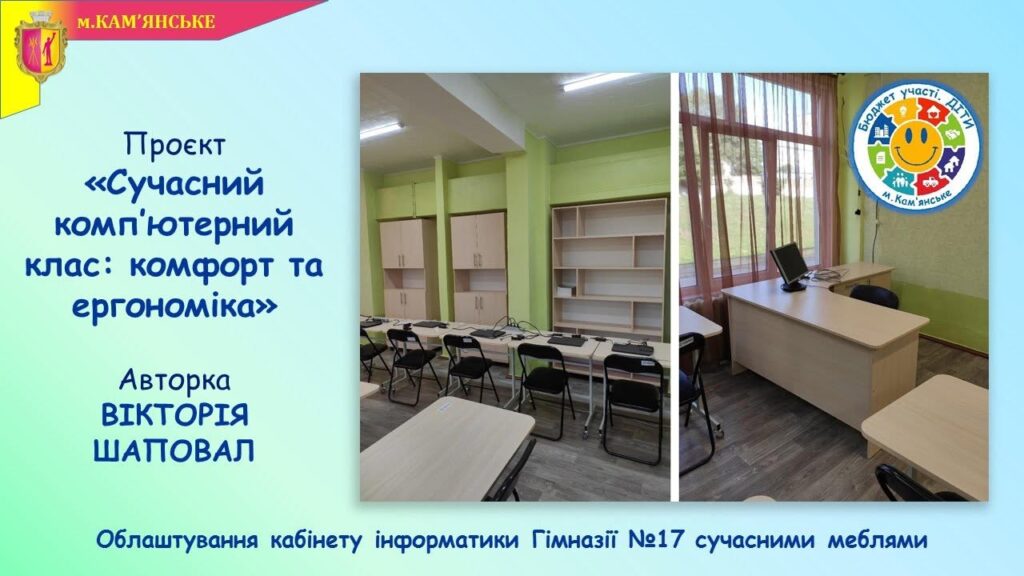 м.КАМ'ЯНСЬКЕ

Проєкт
«Сучасний комп'ютерний клас: комфорт та ергономіка»

Авторка
ВІКТОРІЯ ШАПОВАЛ

Бюджет участі. ДІТИ
м.Кам'янське

Облаштування кабінету інформатики Гімназії №17 сучасними меблями